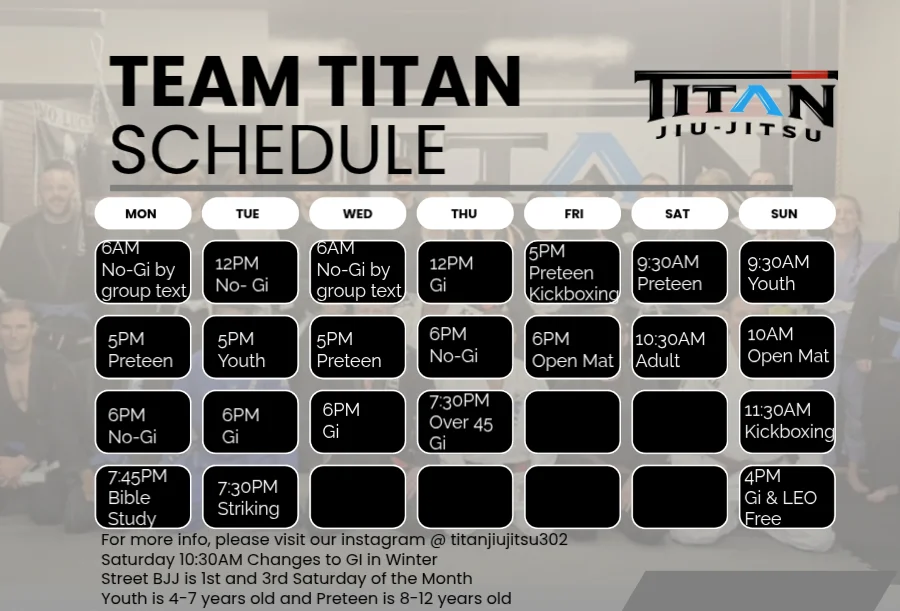 TEAM TITAN
SCHEDULE

TITAN
JIU-JITSU

| MON | TUE | WED | THU | FRI | SAT | SUN |
|---|---|---|---|---|---|---|
| 6AM No-Gi by group text | 12PM No- Gi | 6AM No-Gi by group text | 12PM Gi | 5PM Preteen Kickboxing | 9:30AM Preteen | 9:30AM Youth |
| 5PM Preteen | 5PM Youth | 5PM Preteen | 6PM No-Gi | 6PM Open Mat | 10:30AM Adult | 10AM Open Mat |
| 6PM No-Gi | 6PM Gi | 6PM Gi | 7:30PM Over 45 Gi | | | 11:30AM Kickboxing |
| 7:45PM Bible Study | 7:30PM Striking | | | | | 4PM Gi & LEO Free |

For more info, please visit our instagram @ titanjiujitsu302
Saturday 10:30AM Changes to GI in Winter
Street BJJ is 1st and 3rd Saturday of the Month
Youth is 4-7 years old and Preteen is 8-12 years old